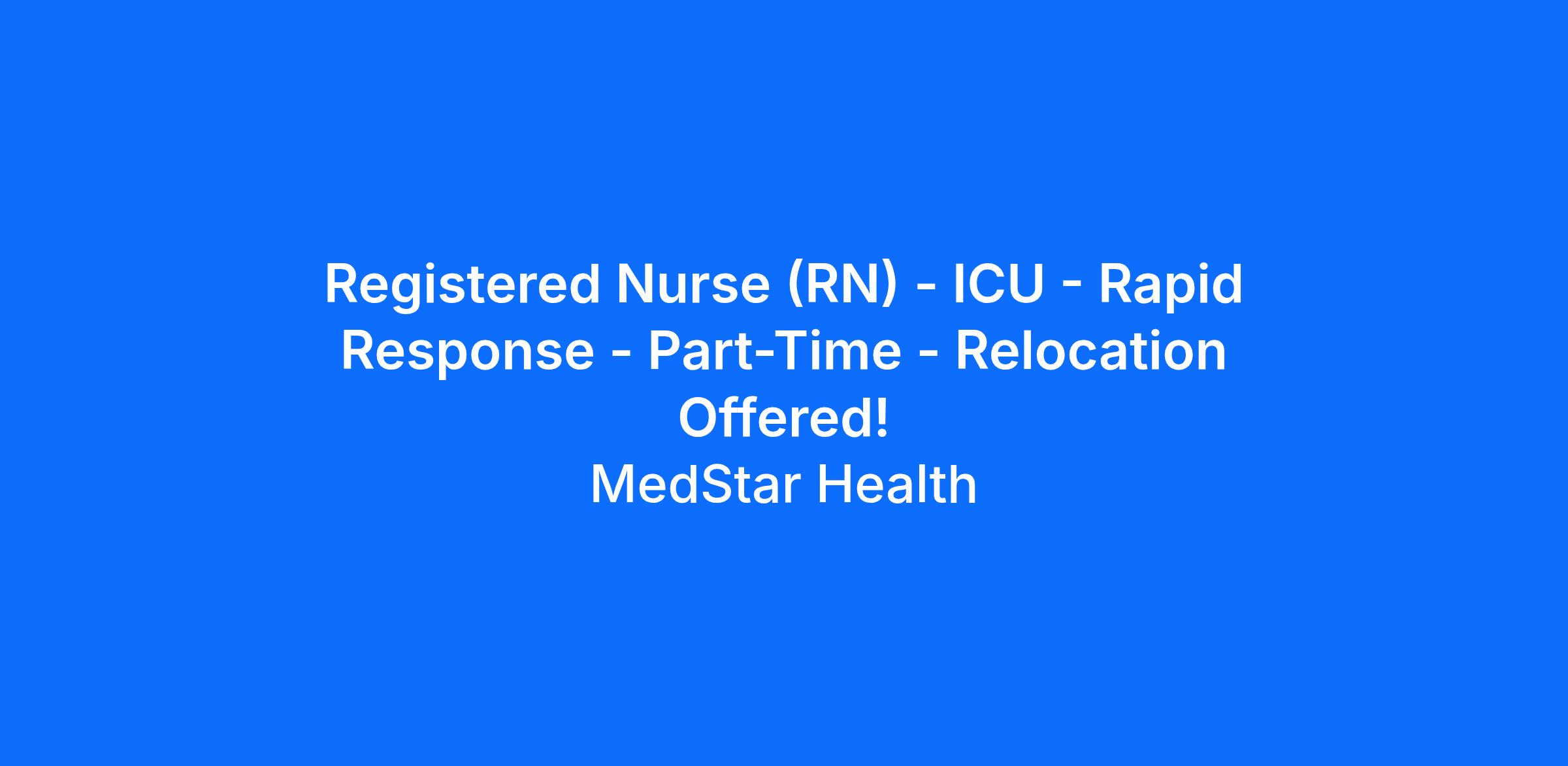 Registered Nurse (RN) - ICU - Rapid Response - Part-Time - Relocation Offered!
MedStar Health